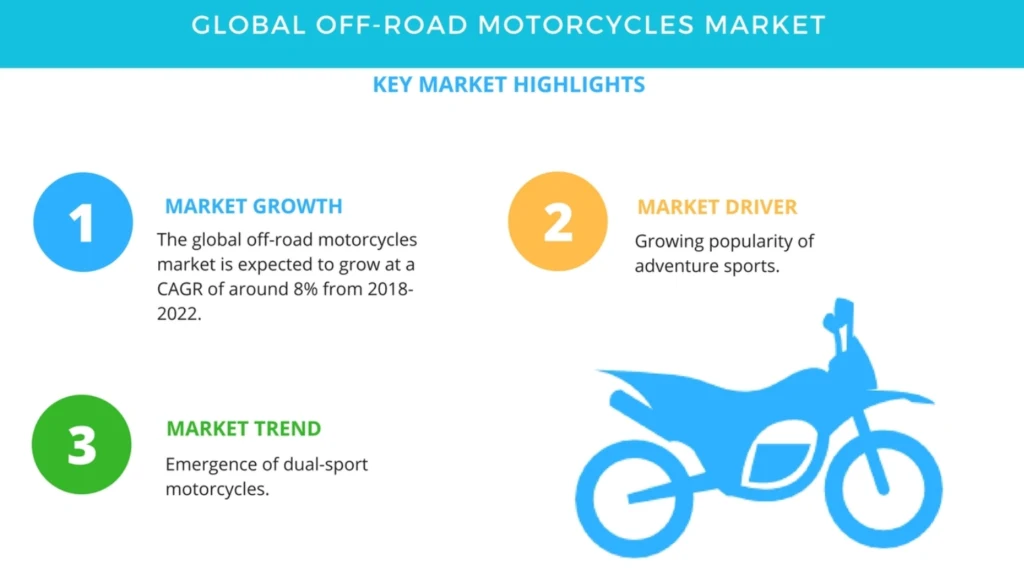 GLOBAL OFF-ROAD MOTORCYCLES MARKET

KEY MARKET HIGHLIGHTS

1

MARKET GROWTH

The global off-road motorcycles market is expected to grow at a CAGR of around 8% from 2018-2022.

2

MARKET DRIVER

Growing popularity of adventure sports.

3

MARKET TREND

Emergence of dual-sport motorcycles.